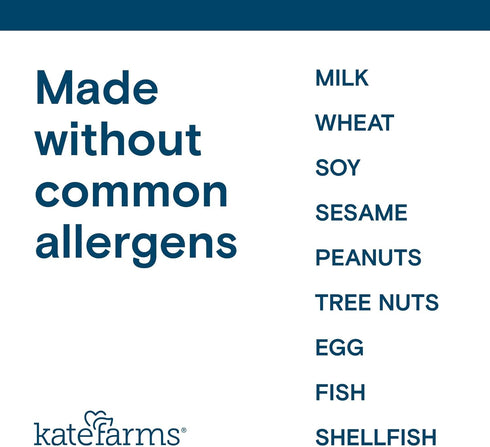 Made without common allergens

katefarms®

MILK

WHEAT

SOY

SESAME

PEANUTS

TREE NUTS

EGG

FISH

SHELLFISH